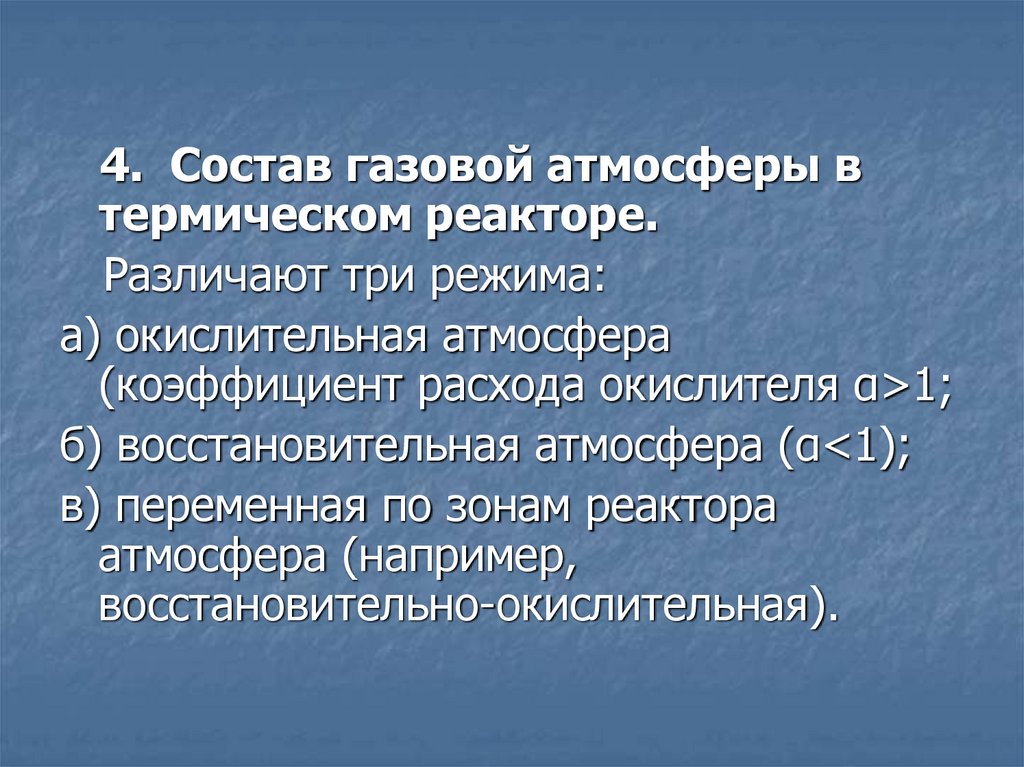 4. Состав газовой атмосферы в термическом реакторе.

Различают три режима:

а) окислительная атмосфера (коэффициент расхода окислителя $\alpha>1$;

б) восстановительная атмосфера ($\alpha<1$);

в) переменная по зонам реактора атмосфера (например, восстановительно-окислительная).